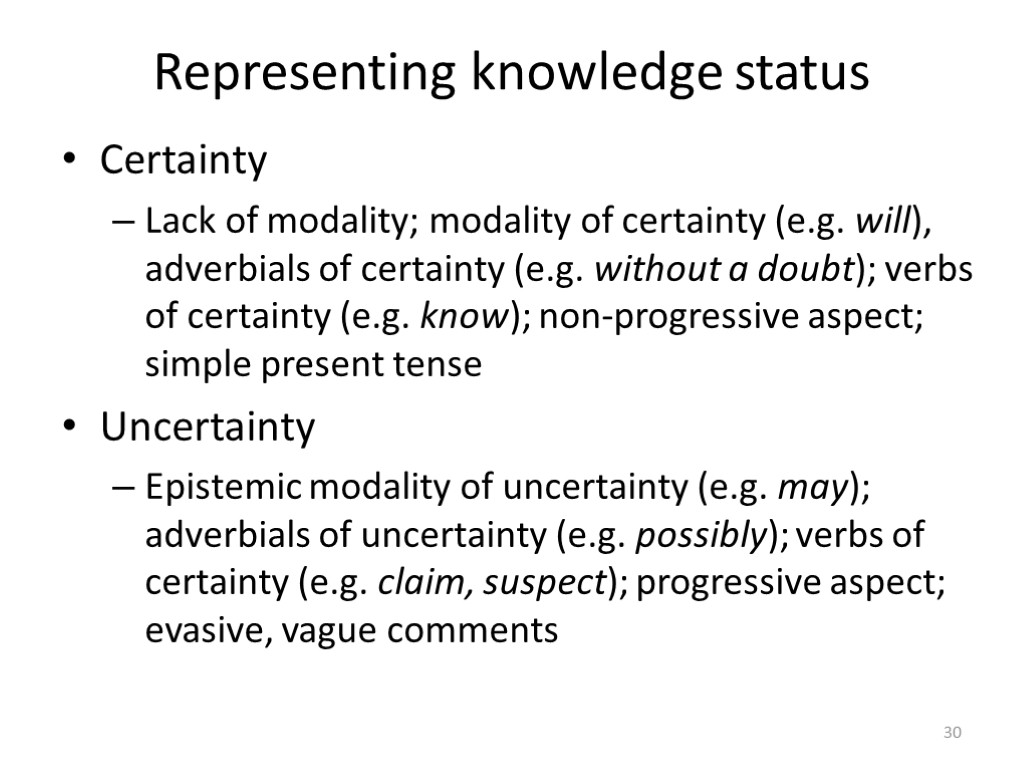 Representing knowledge status

• Certainty

– Lack of modality; modality of certainty (e.g. will), adverbials of certainty (e.g. without a doubt); verbs of certainty (e.g. know); non-progressive aspect; simple present tense

• Uncertainty

– Epistemic modality of uncertainty (e.g. may); adverbials of uncertainty (e.g. possibly); verbs of certainty (e.g. claim, suspect); progressive aspect; evasive, vague comments

30